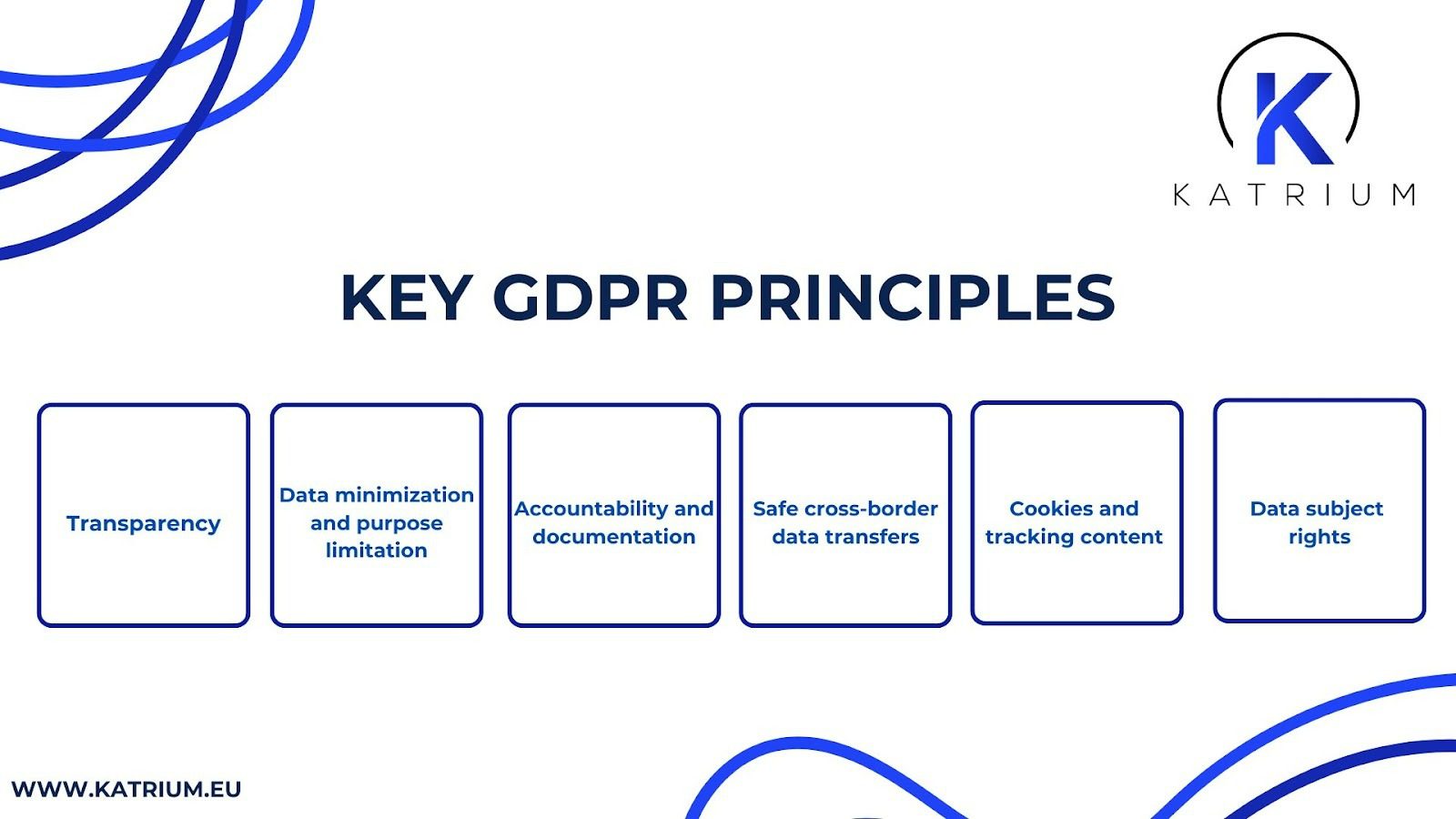 K
KATRIUM

KEY GDPR PRINCIPLES

Transparency

Data minimization and purpose limitation

Accountability and documentation

Safe cross-border data transfers

Cookies and tracking content

Data subject rights

WWW.KATRIUM.EU